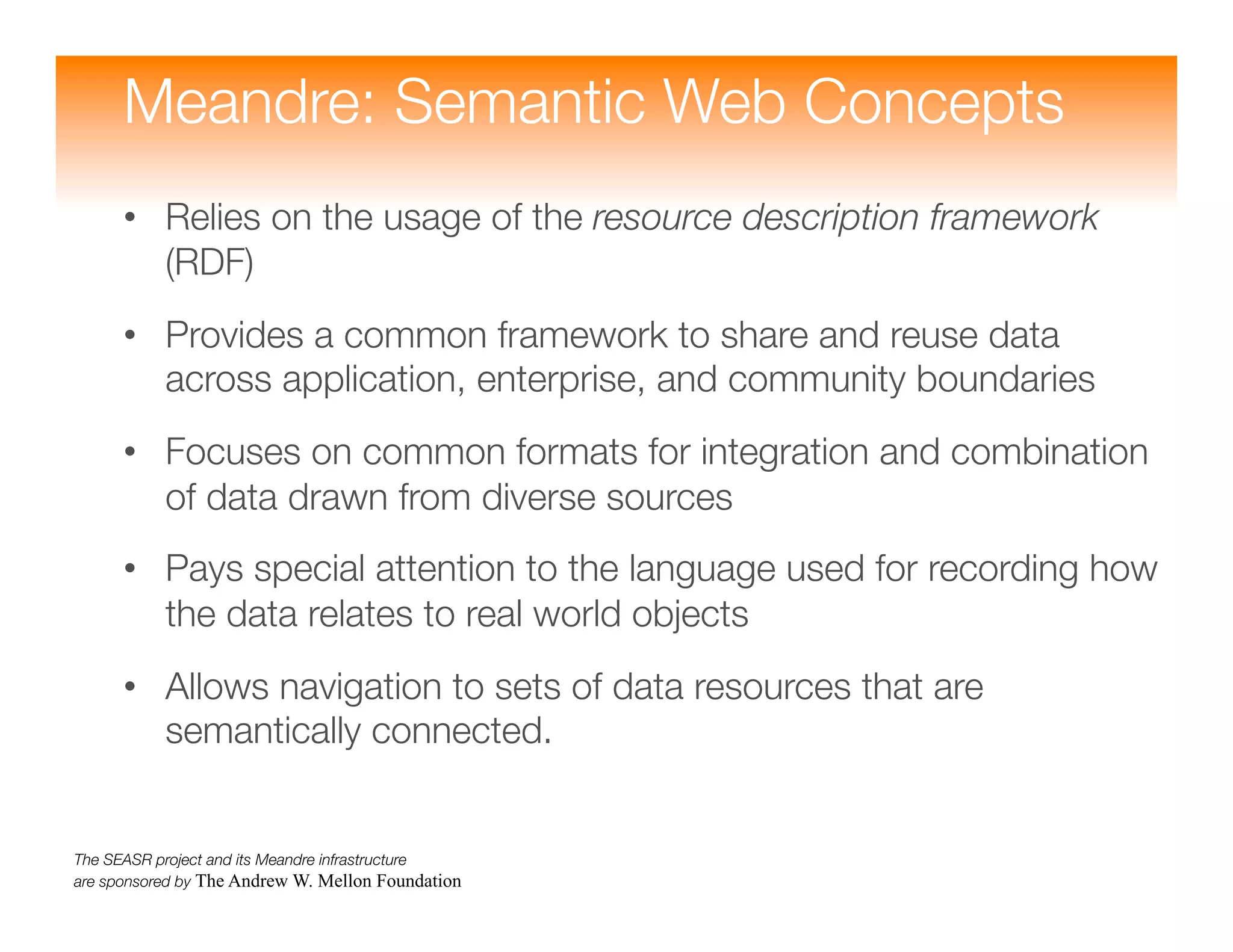 Meandre: Semantic Web Concepts

• Relies on the usage of the resource description framework (RDF)

• Provides a common framework to share and reuse data across application, enterprise, and community boundaries

• Focuses on common formats for integration and combination of data drawn from diverse sources

• Pays special attention to the language used for recording how the data relates to real world objects

• Allows navigation to sets of data resources that are semantically connected.

The SEASR project and its Meandre infrastructure are sponsored by The Andrew W. Mellon Foundation